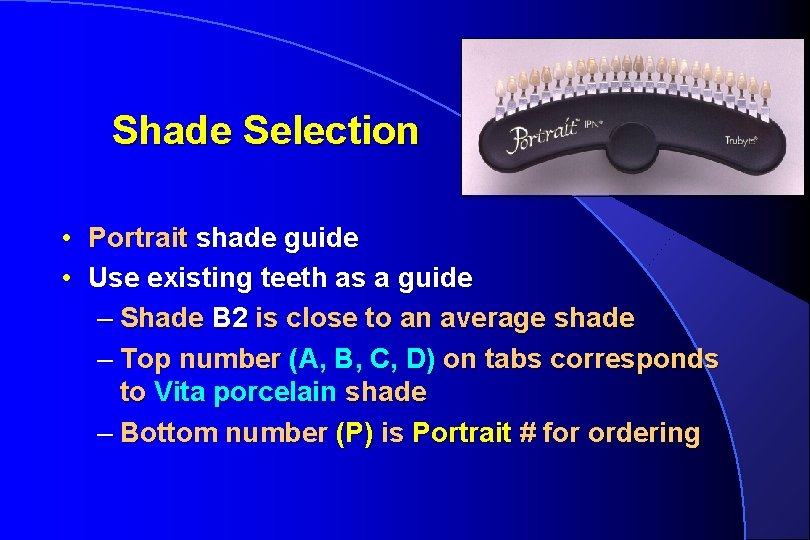 Shade Selection

Portrait IPN Trubyte

• Portrait shade guide
• Use existing teeth as a guide
– Shade B2 is close to an average shade
– Top number (A, B, C, D) on tabs corresponds to Vita porcelain shade
– Bottom number (P) is Portrait # for ordering